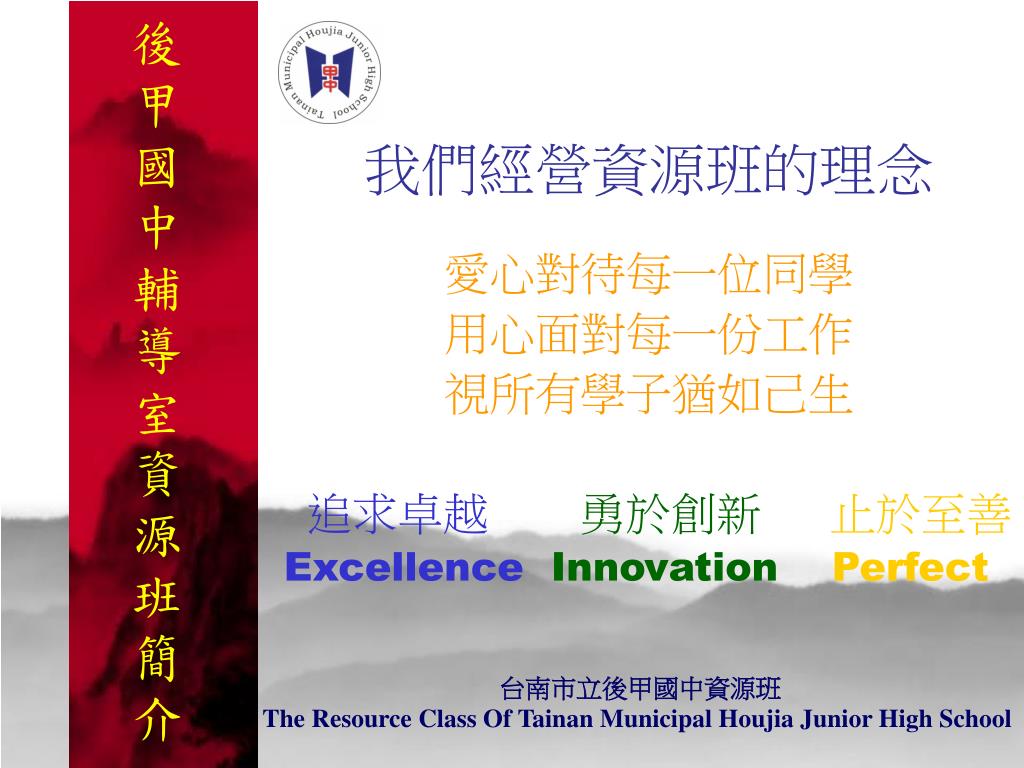 後甲國中輔導室資源班簡介

Tainan Municipal Houjia Junior High School

我們經營資源班的理念

愛心對待每一位同學
用心面對每一份工作
視所有學子猶如己生

追求卓越 勇於創新 止於至善
Excellence Innovation Perfect

台南市立後甲國中資源班
The Resource Class Of Tainan Municipal Houjia Junior High School